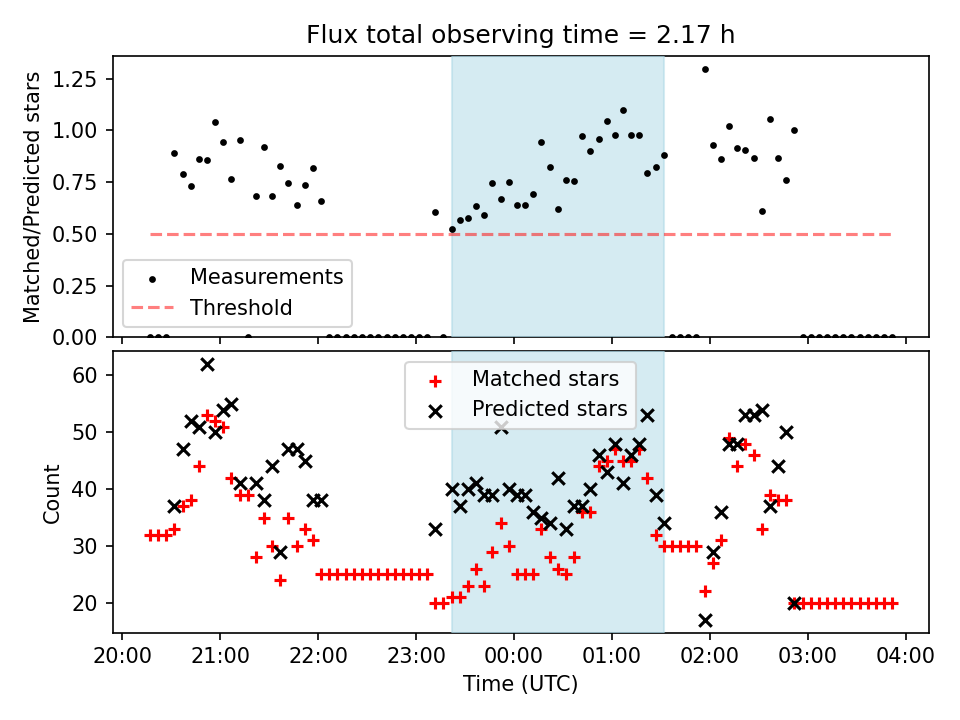 Flux total observing time = 2.17 h

Matched/Predicted stars

1.25
1.00
0.75
0.50
0.25
0.00

Measurements
Threshold

Count

60
50
40
30
20

Matched stars
Predicted stars

20:00 21:00 22:00 23:00 00:00 01:00 02:00 03:00 04:00

Time (UTC)